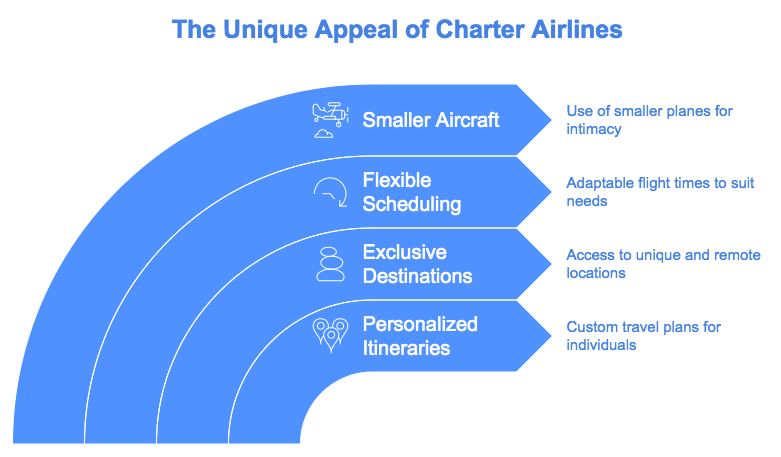 The Unique Appeal of Charter Airlines

Smaller Aircraft

Use of smaller planes for intimacy

Flexible Scheduling

Adaptable flight times to suit needs

Exclusive Destinations

Access to unique and remote locations

Personalized Itineraries

Custom travel plans for individuals